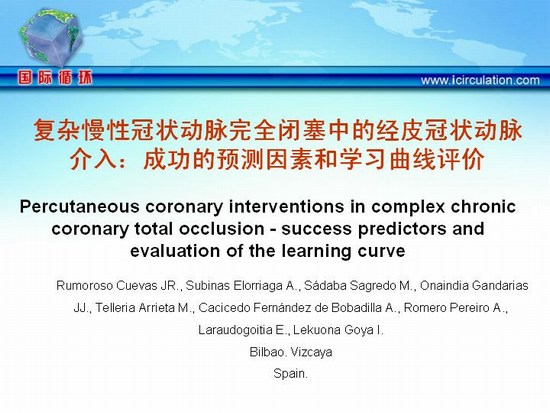 国际循环

www.icirculation.com

复杂慢性冠状动脉完全闭塞中的经皮冠状动脉介入：成功的预测因素和学习曲线评价

Percutaneous coronary interventions in complex chronic coronary total occlusion - success predictors and evaluation of the learning curve

Rumoroso Cuevas JR., Subinas Elorriaga A., Sádaba Sagredo M., Onaindia Gandarias JJ., Telleria Arrieta M., Cacicedo Fernández de Bobadilla A., Romero Pereiro A., Laraudogoitia E., Lekuona Goya I.

Bilbao. Vizcaya

Spain.